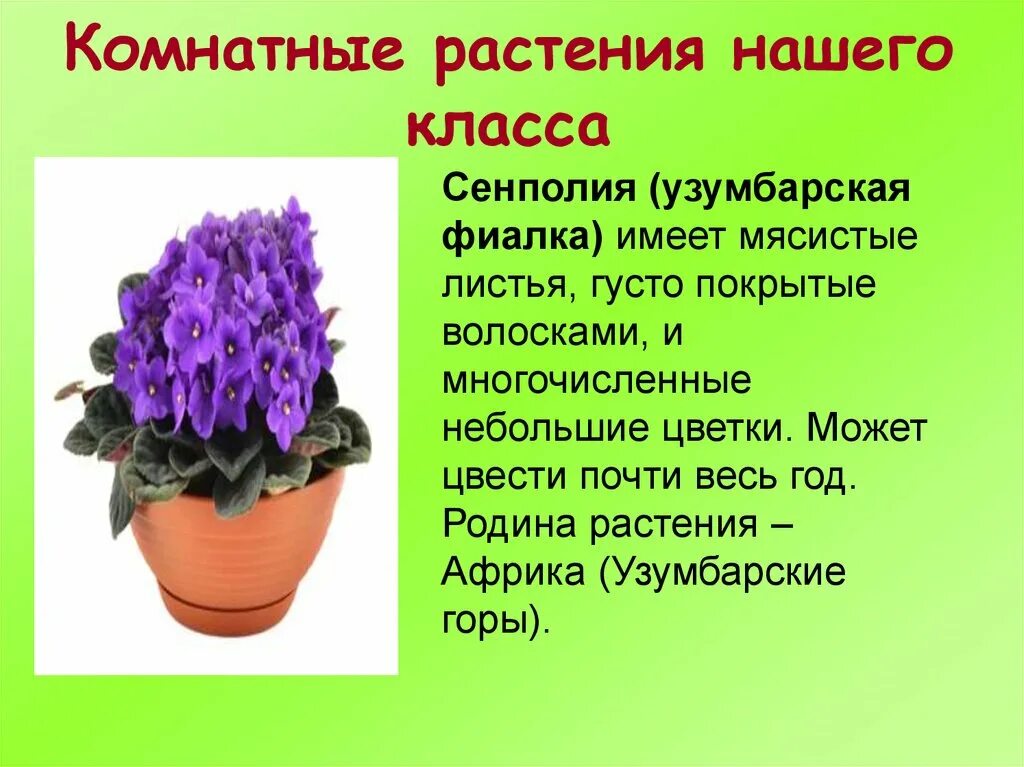 Комнатные растения нашего класса

Сенполия (узумбарская фиалка) имеет мясистые листья, густо покрытые волосками, и многочисленные небольшие цветки. Может цвести почти весь год. Родина растения – Африка (Узумбарские горы).